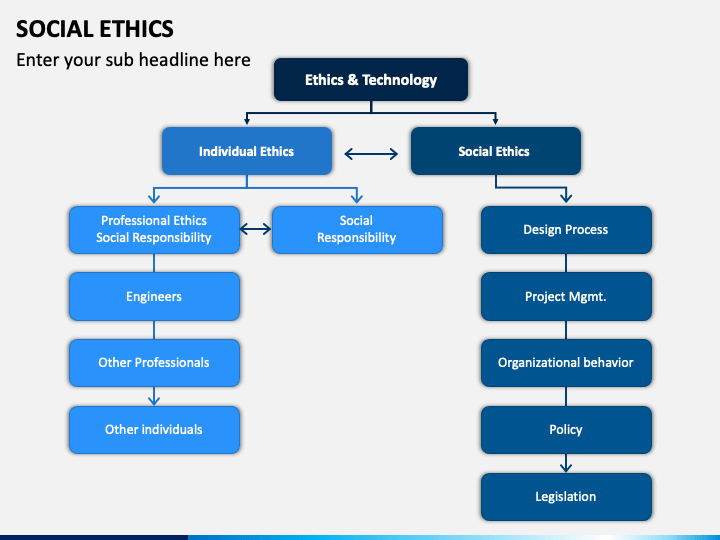 SOCIAL ETHICS

Enter your sub headline here

Ethics & Technology

Individual Ethics

Social Ethics

Professional Ethics Social Responsibility

Social Responsibility

Engineers

Other Professionals

Other individuals

Design Process

Project Mgmt.

Organizational behavior

Policy

Legislation